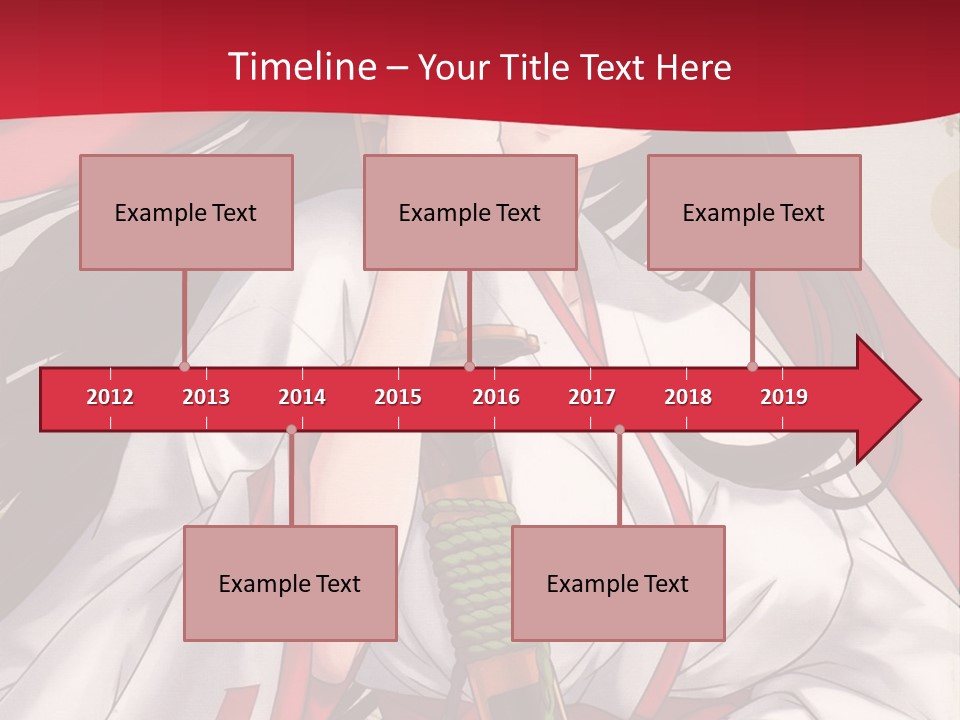 Timeline – Your Title Text Here

Example Text

Example Text

Example Text

2012 2013 2014 2015 2016 2017 2018 2019

Example Text

Example Text